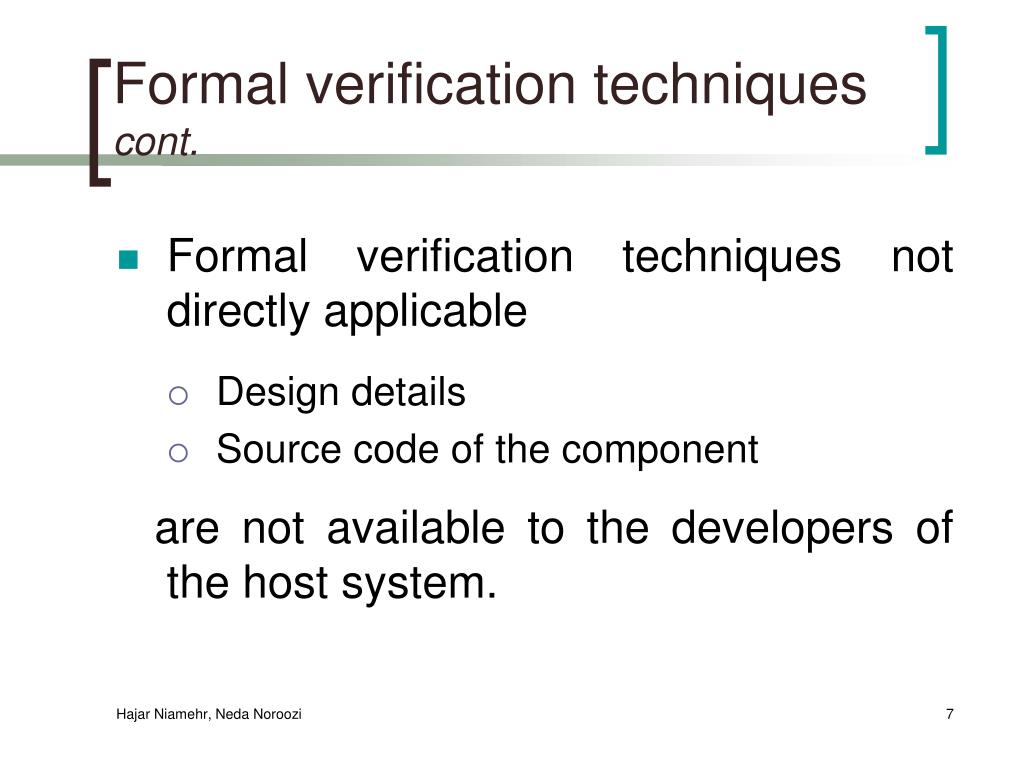 Formal verification techniques
cont.

Formal verification techniques not directly applicable

Design details
Source code of the component

are not available to the developers of the host system.

Hajar Niamehr, Neda Noroozi

7